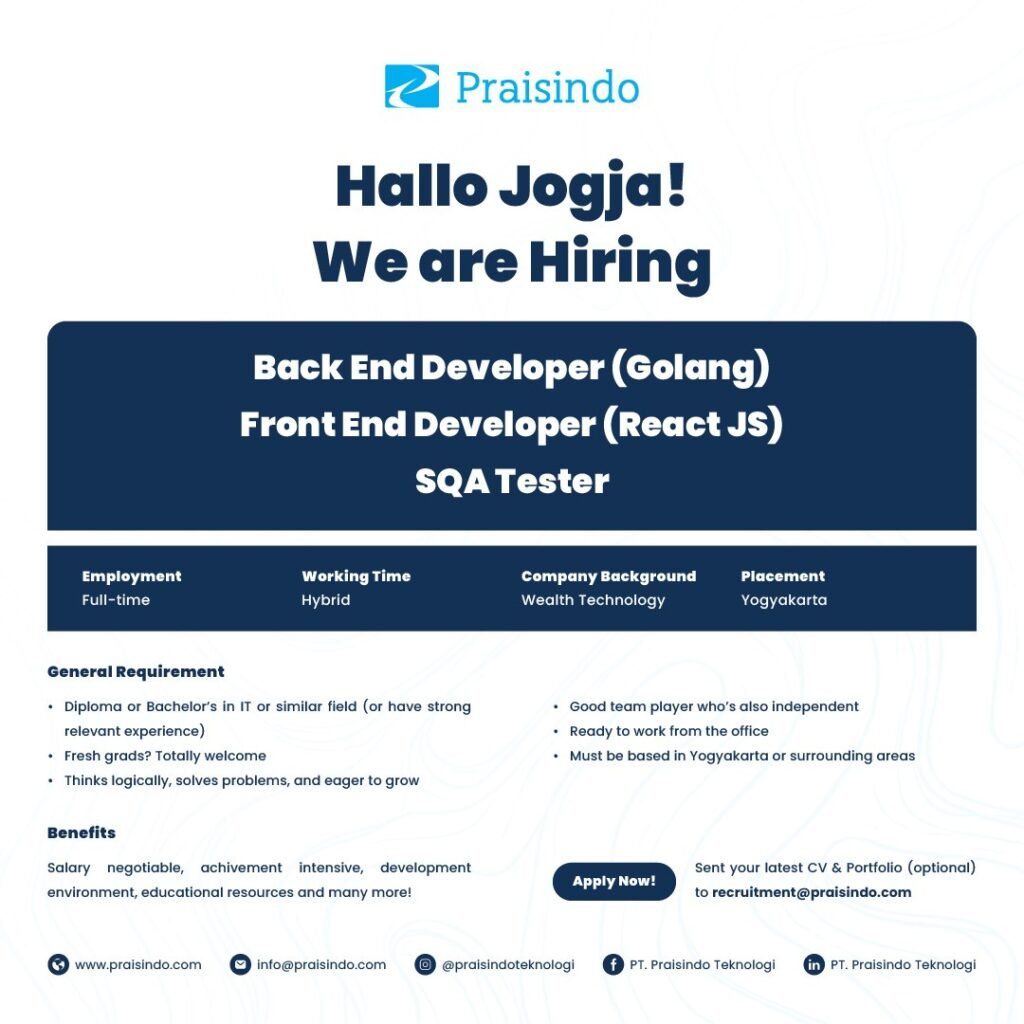 Praisindo

Hallo Jogja!
We are Hiring

Back End Developer (Golang)
Front End Developer (React JS)
SQA Tester

| Employment | Working Time | Company Background | Placement |
|---|---|---|---|
| Full-time | Hybrid | Wealth Technology | Yogyakarta |

General Requirement

• Diploma or Bachelor's in IT or similar field (or have strong relevant experience)
• Fresh grads? Totally welcome
• Thinks logically, solves problems, and eager to grow

• Good team player who's also independent
• Ready to work from the office
• Must be based in Yogyakarta or surrounding areas

Benefits

Salary negotiable, achivement intensive, development environment, educational resources and many more!

Apply Now!

Sent your latest CV & Portfolio (optional) to recruitment@praisindo.com

www.praisindo.com info@praisindo.com @praisindoteknologi PT. Praisindo Teknologi PT. Praisindo Teknologi